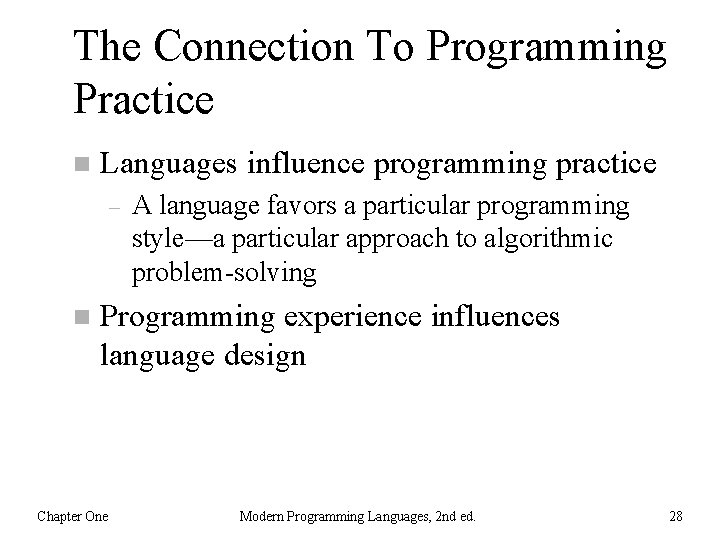 The Connection To Programming Practice

Languages influence programming practice

– A language favors a particular programming style—a particular approach to algorithmic problem-solving

Programming experience influences language design

Chapter One

Modern Programming Languages, 2nd ed.

28